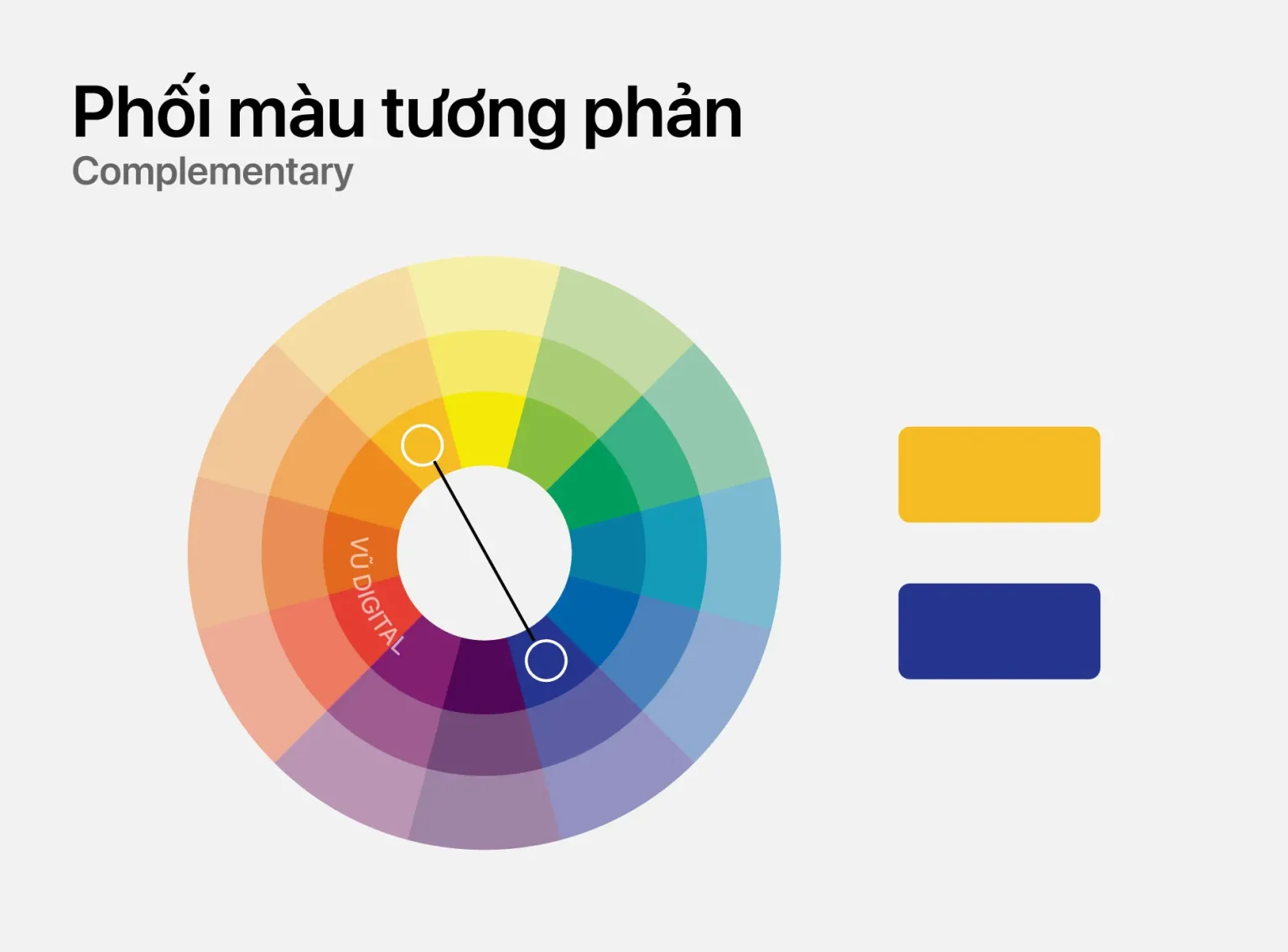 Phối màu tương phản
Complementary

VŨ DIGITAL